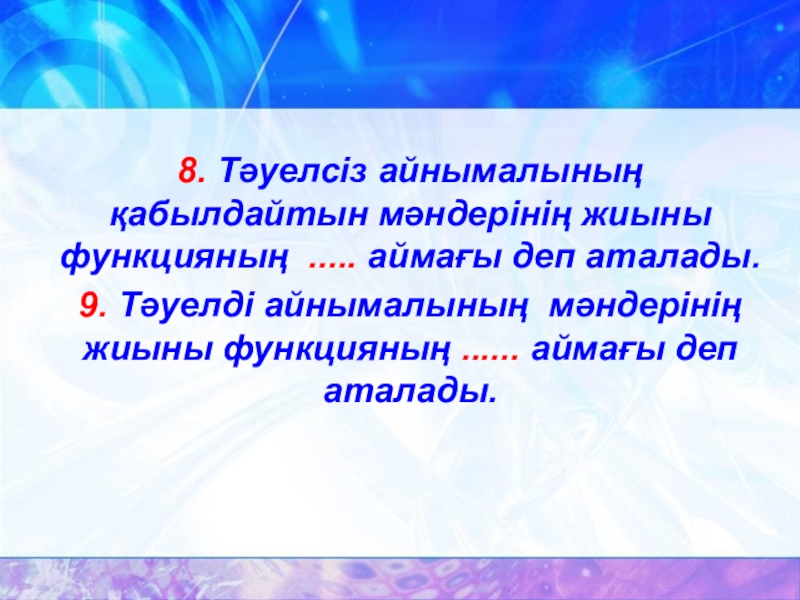 8. Тәуелсіз айнымалының қабылдайтын мәндерінің жиыны функцияның ..... аймағы деп аталады.

9. Тәуелді айнымалының мәндерінің жиыны функцияның ...... аймағы деп аталады.